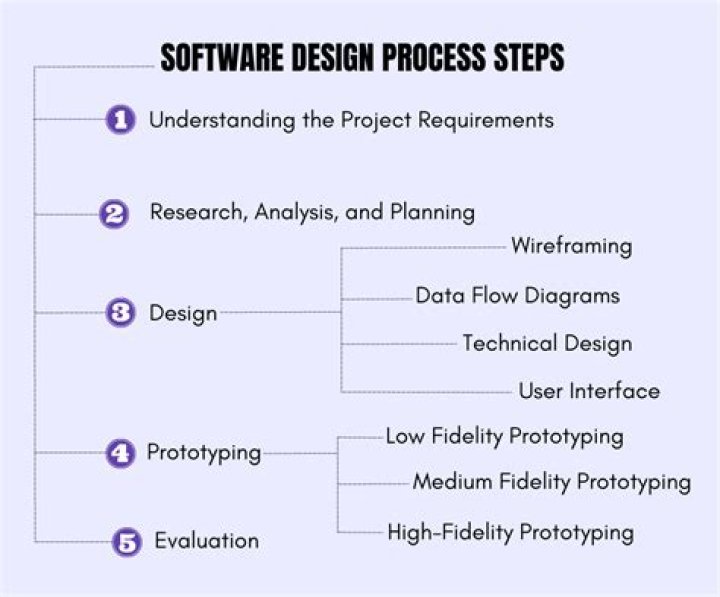 SOFTWARE DESIGN PROCESS STEPS

1 Understanding the Project Requirements

2 Research, Analysis, and Planning

3 Design

Wireframing

Data Flow Diagrams

Technical Design

User Interface

4 Prototyping

Low Fidelity Prototyping

Medium Fidelity Prototyping

High-Fidelity Prototyping

5 Evaluation